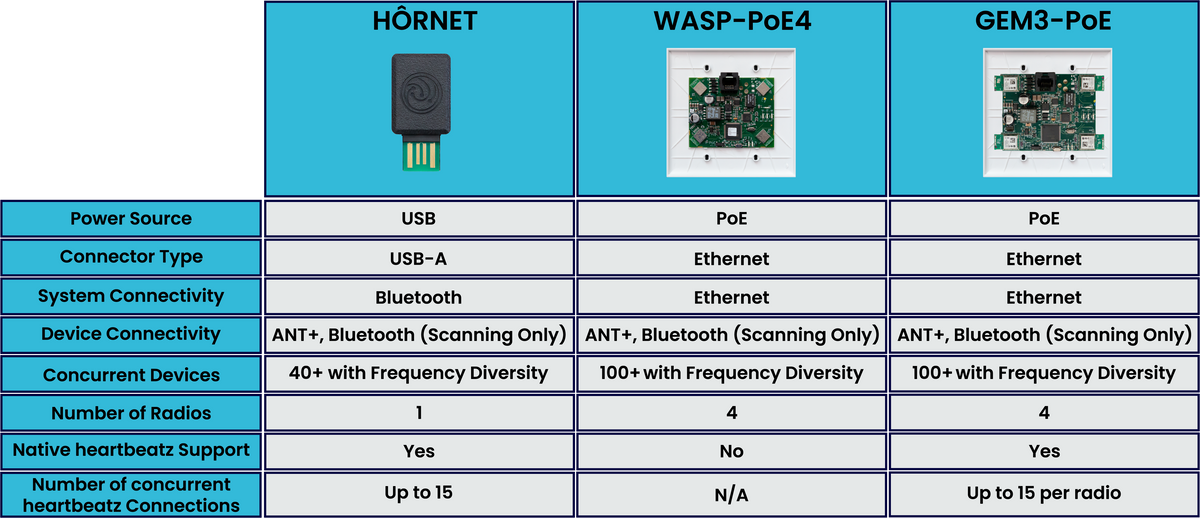 | | HÔRNET | WASP-PoE4 | GEM3-PoE |
|---|---|---|---|
| Power Source | USB | PoE | PoE |
| Connector Type | USB-A | Ethernet | Ethernet |
| System Connectivity | Bluetooth | Ethernet | Ethernet |
| Device Connectivity | ANT+, Bluetooth (Scanning Only) | ANT+, Bluetooth (Scanning Only) | ANT+, Bluetooth (Scanning Only) |
| Concurrent Devices | 40+ with Frequency Diversity | 100+ with Frequency Diversity | 100+ with Frequency Diversity |
| Number of Radios | 1 | 4 | 4 |
| Native heartbeatz Support | Yes | No | Yes |
| Number of concurrent heartbeatz Connections | Up to 15 | N/A | Up to 15 per radio |